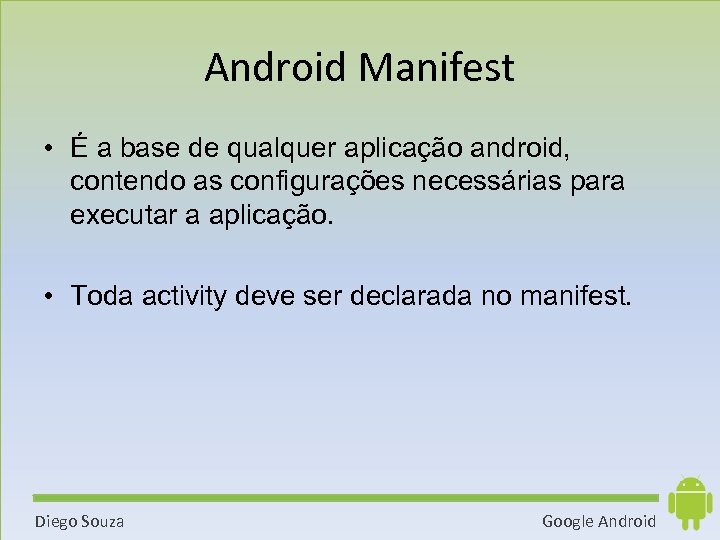 Android Manifest

• É a base de qualquer aplicação android, contendo as configurações necessárias para executar a aplicação.

• Toda activity deve ser declarada no manifest.

Diego Souza

Google Android